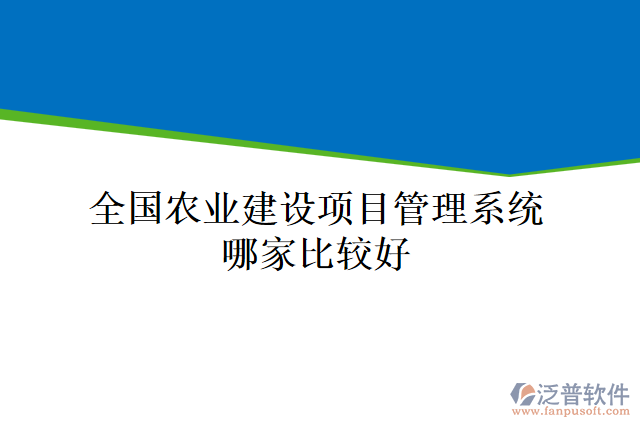 全国农业建设项目管理系统哪家比较好

泛普软件
www.fanpusoft.com